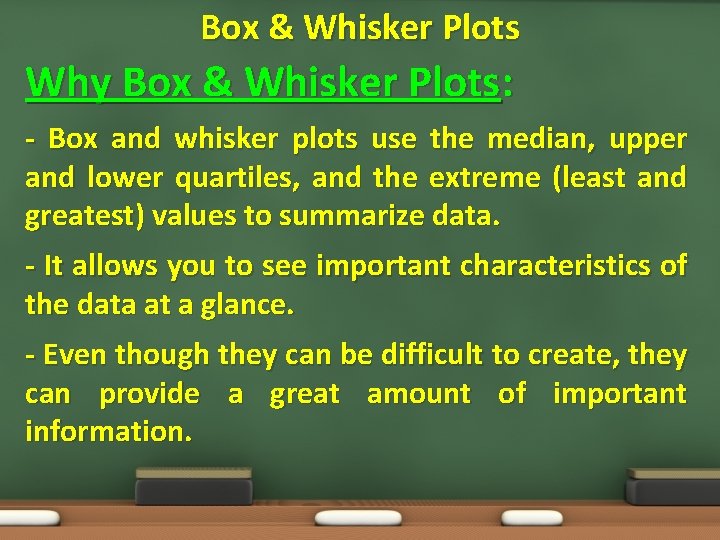 Box & Whisker Plots

Why Box & Whisker Plots:

- Box and whisker plots use the median, upper and lower quartiles, and the extreme (least and greatest) values to summarize data.

- It allows you to see important characteristics of the data at a glance.

- Even though they can be difficult to create, they can provide a great amount of important information.